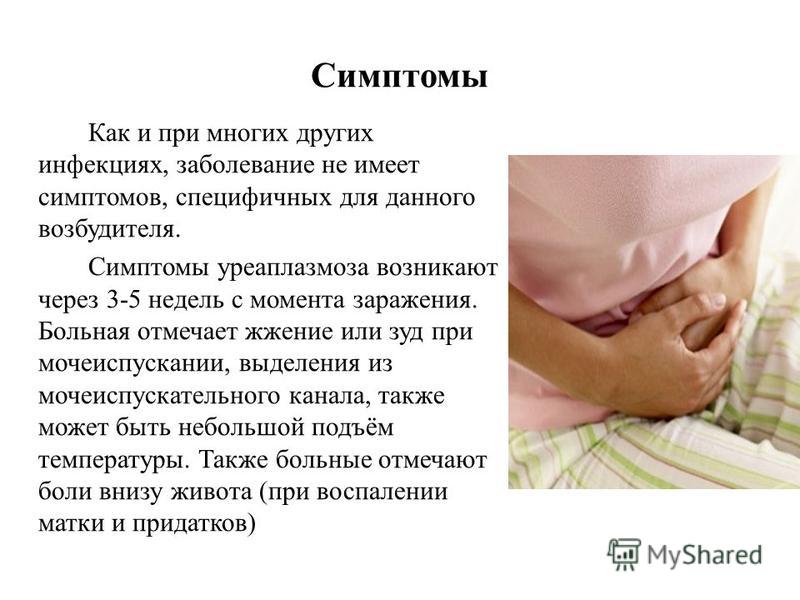 Симптомы

Как и при многих других инфекциях, заболевание не имеет симптомов, специфичных для данного возбудителя.

Симптомы уреаплазмоза возникают через 3-5 недель с момента заражения. Больная отмечает жжение или зуд при мочеиспускании, выделения из мочеиспускательного канала, также может быть небольшой подъём температуры. Также больные отмечают боли внизу живота (при воспалении матки и придатков)

MyShared